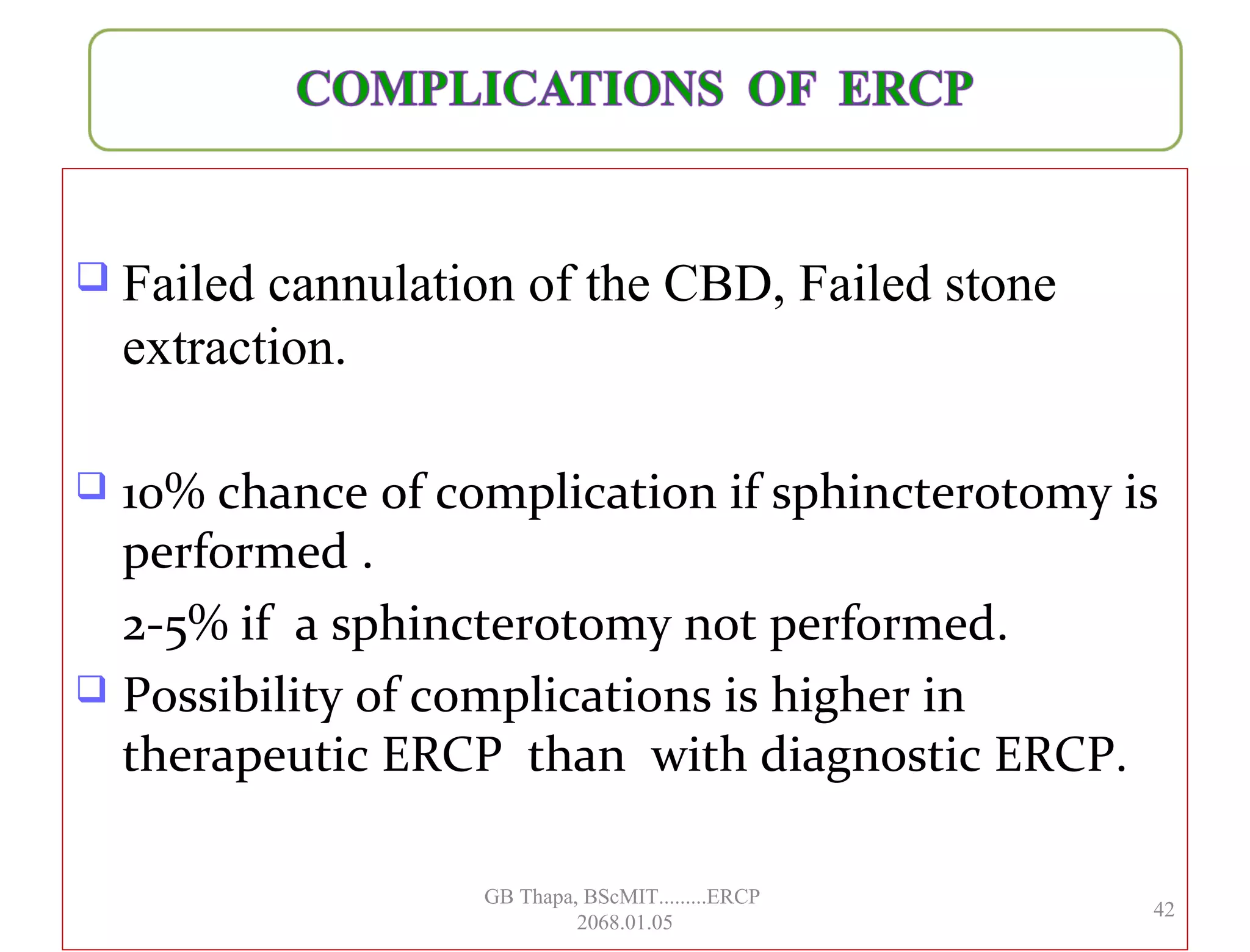 COMPLICATIONS OF ERCP

❑ Failed cannulation of the CBD, Failed stone extraction.

❑ 10% chance of complication if sphincterotomy is performed .

2-5% if a sphincterotomy not performed.

❑ Possibility of complications is higher in therapeutic ERCP than with diagnostic ERCP.

GB Thapa, BScMIT.........ERCP
2068.01.05

42